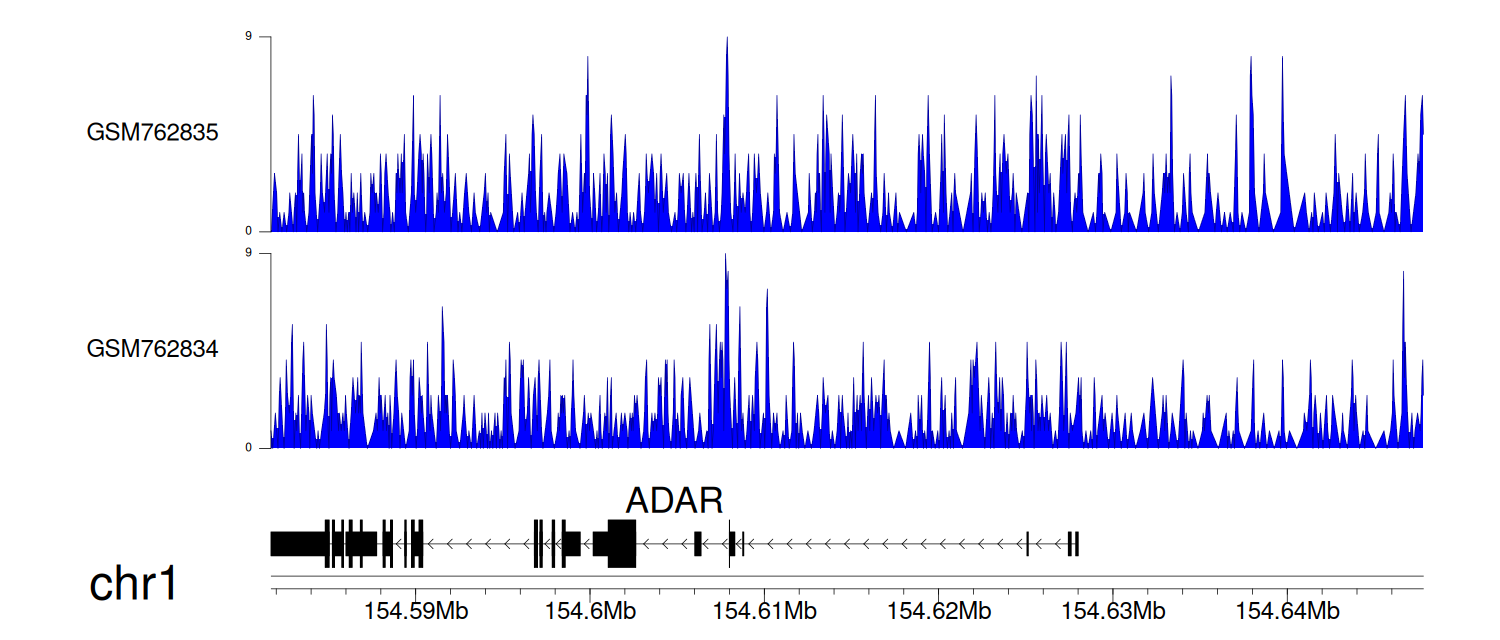 9

GSM762835

0

9

GSM762834

0

ADAR

chr1

154.59Mb 154.6Mb 154.61Mb 154.62Mb 154.63Mb 154.64Mb